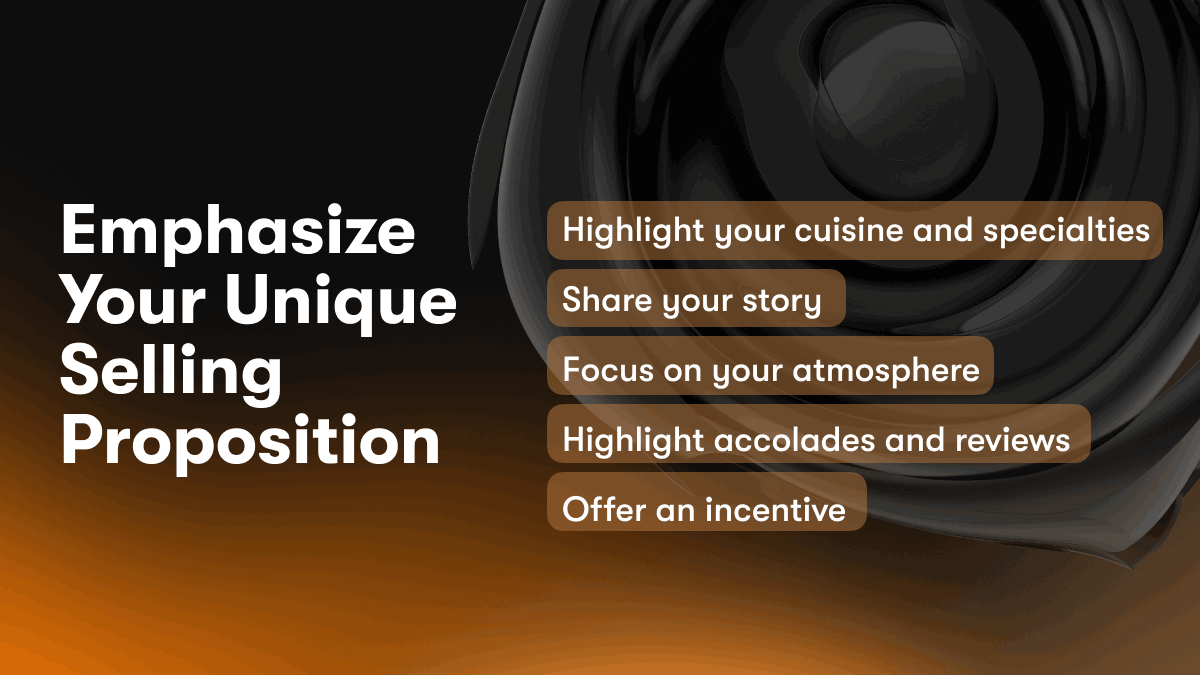 Emphasize Your Unique Selling Proposition

Highlight your cuisine and specialties

Share your story

Focus on your atmosphere

Highlight accolades and reviews

Offer an incentive